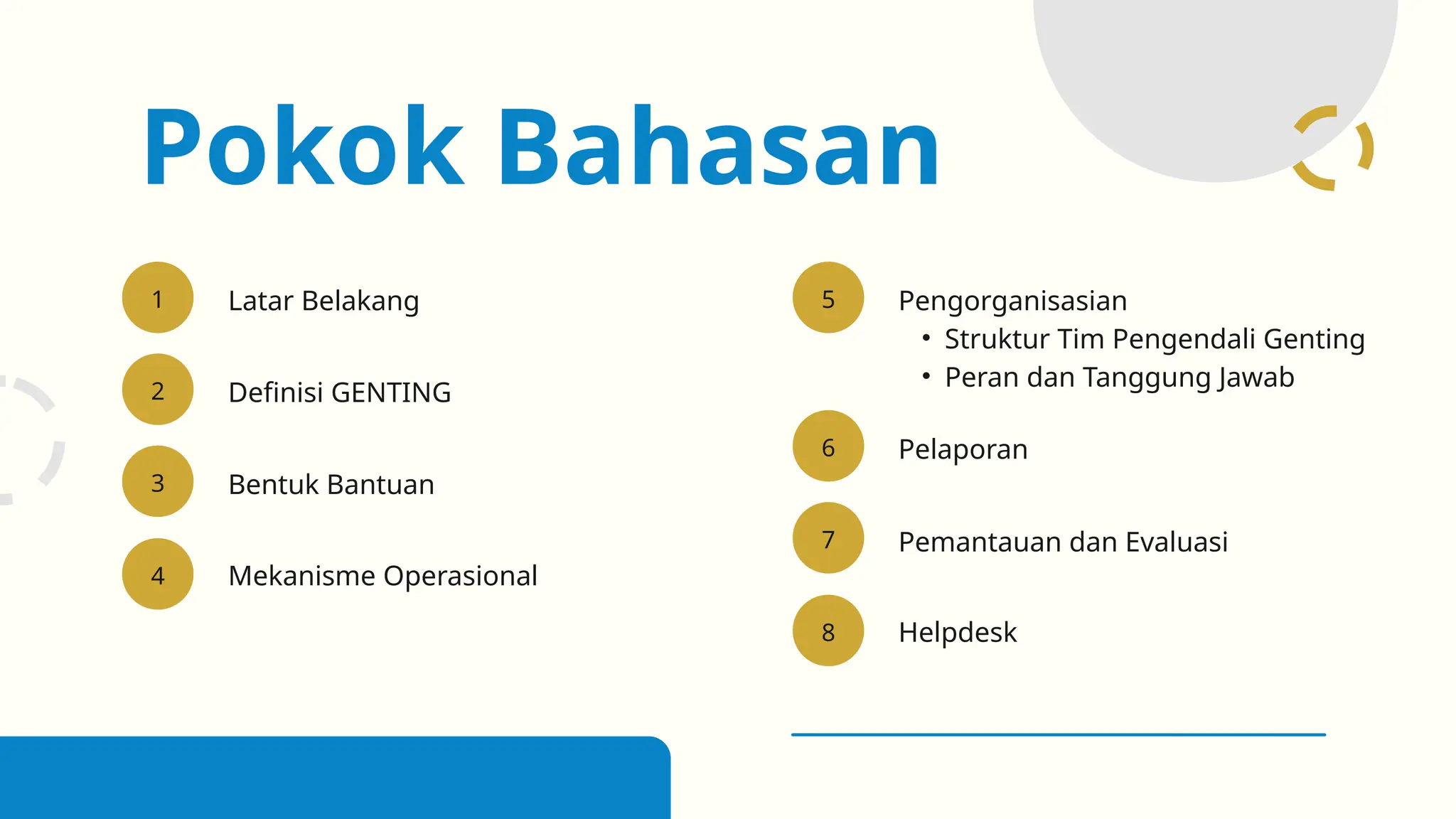 Pokok Bahasan

1 Latar Belakang

2 Definisi GENTING

3 Bentuk Bantuan

4 Mekanisme Operasional

5 Pengorganisasian
• Struktur Tim Pengendali Genting
• Peran dan Tanggung Jawab

6 Pelaporan

7 Pemantauan dan Evaluasi

8 Helpdesk